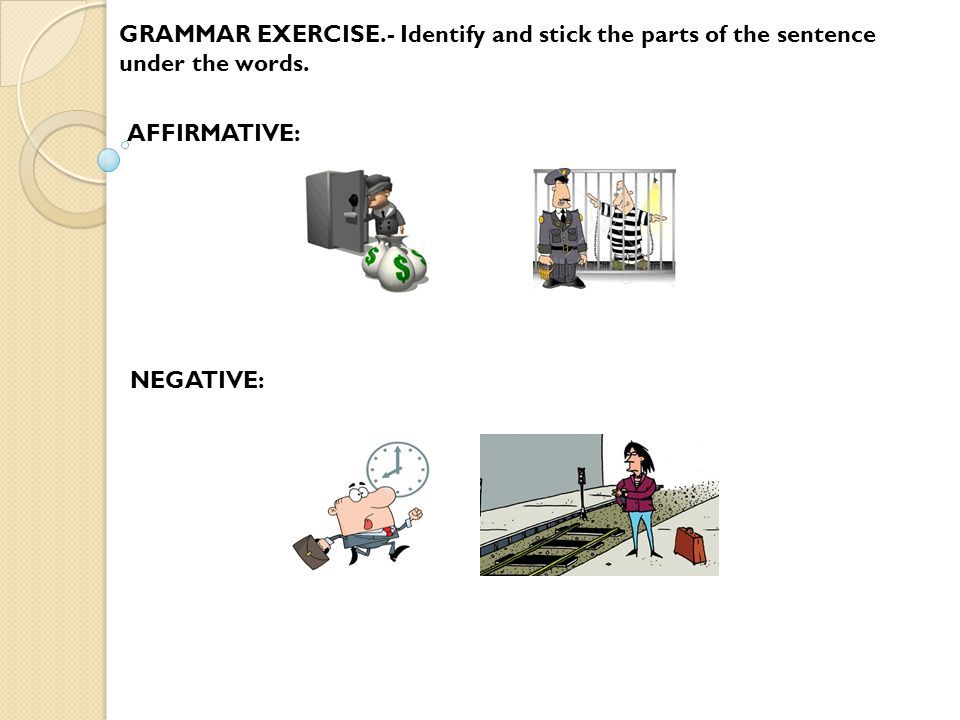 GRAMMAR EXERCISE.- Identify and stick the parts of the sentence under the words.

AFFIRMATIVE:

NEGATIVE: